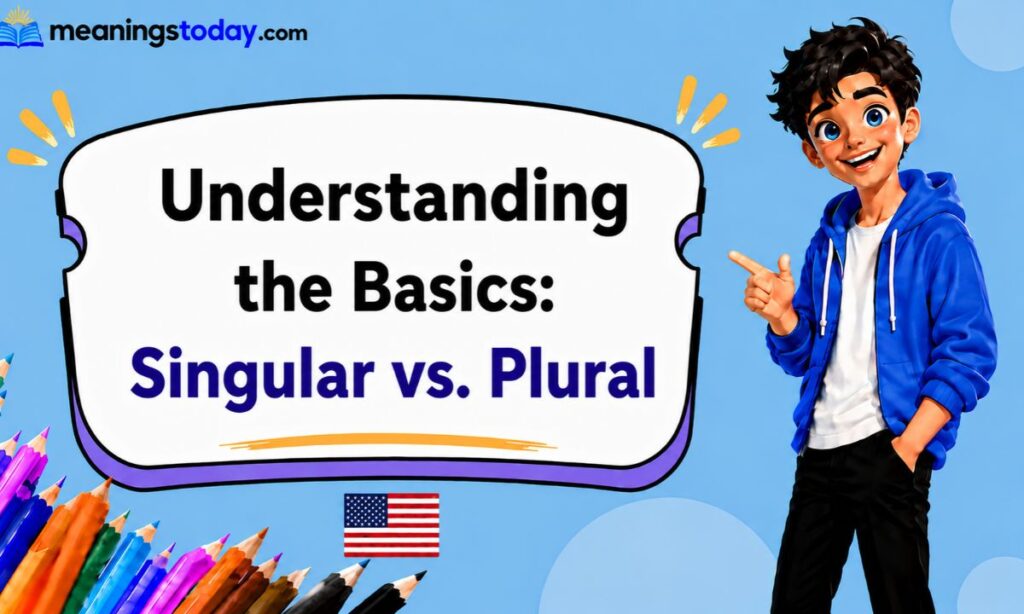 meaningstoday.com

Understanding the Basics: Singular vs. Plural